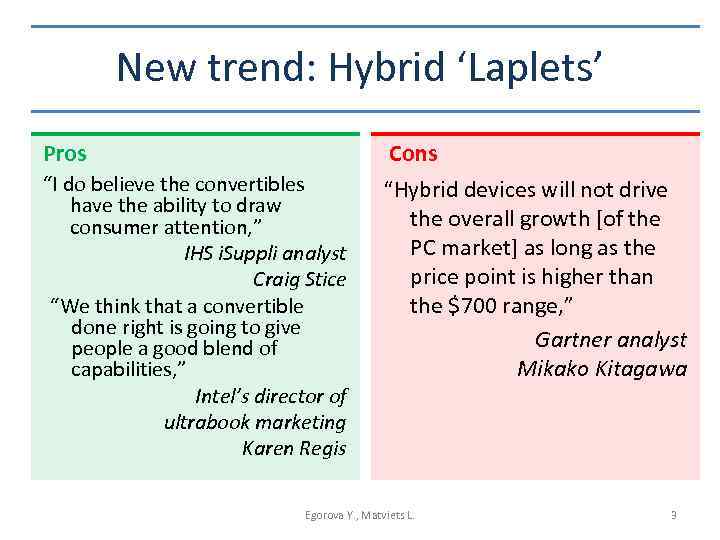 New trend: Hybrid ‘Laplets’

Pros

“I do believe the convertibles have the ability to draw consumer attention,”

IHS iSuppli analyst
Craig Stice

“We think that a convertible done right is going to give people a good blend of capabilities,”

Intel’s director of ultrabook marketing
Karen Regis

Cons

“Hybrid devices will not drive the overall growth [of the PC market] as long as the price point is higher than the $700 range,”

Gartner analyst
Mikako Kitagawa

Egorova Y., Matviets L.

3